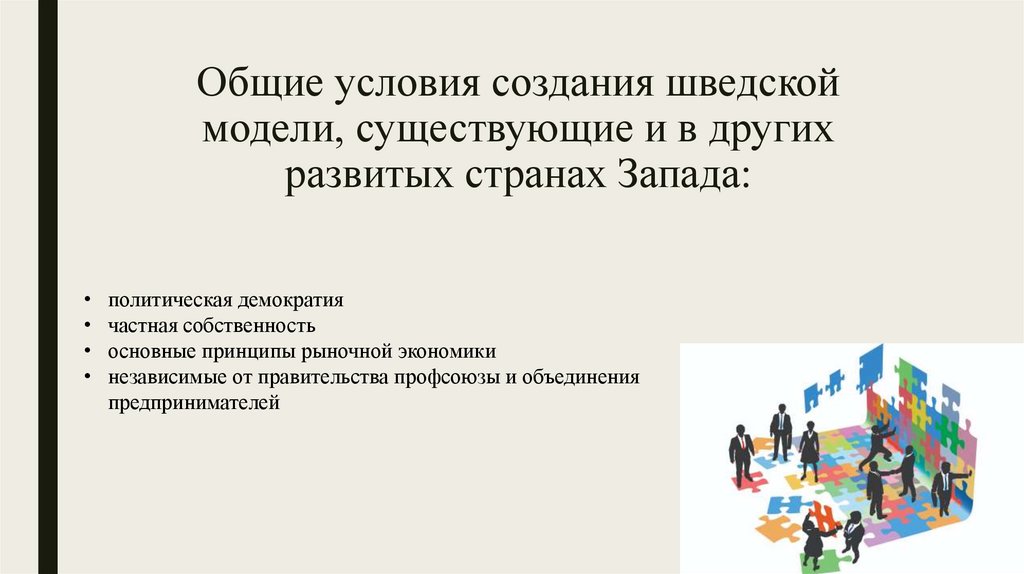 Общие условия создания шведской модели, существующие и в других развитых странах Запада:

• политическая демократия
• частная собственность
• основные принципы рыночной экономики
• независимые от правительства профсоюзы и объединения предпринимателей